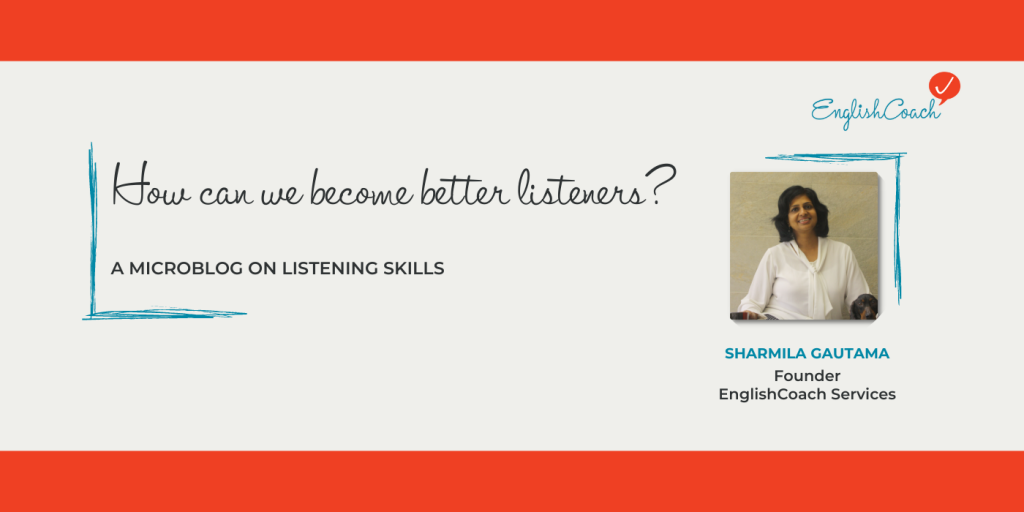 EnglishCoach

How can we become better listeners?

A MICROBLOG ON LISTENING SKILLS

SHARMILA GAUTAMA
Founder
EnglishCoach Services